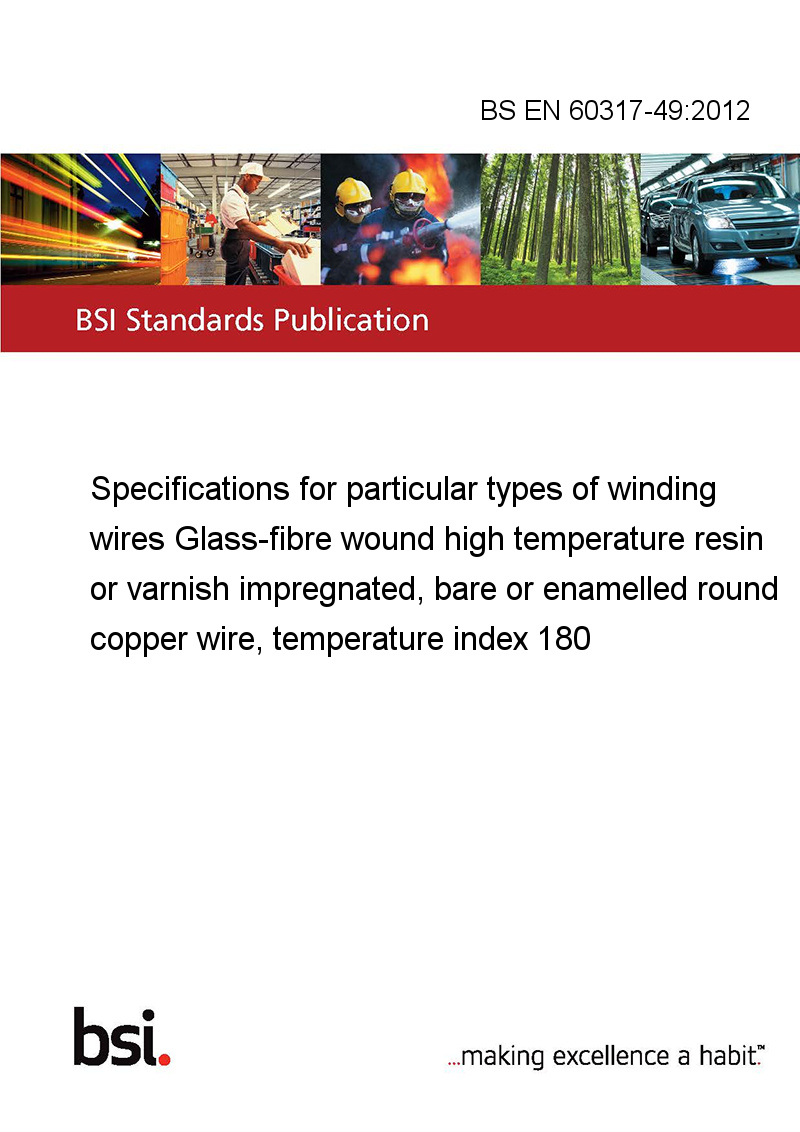 BS EN 60317-49:2012

BSI Standards Publication

Specifications for particular types of winding wires Glass-fibre wound high temperature resin or varnish impregnated, bare or enamelled round copper wire, temperature index 180

bsi.

...making excellence a habit.™